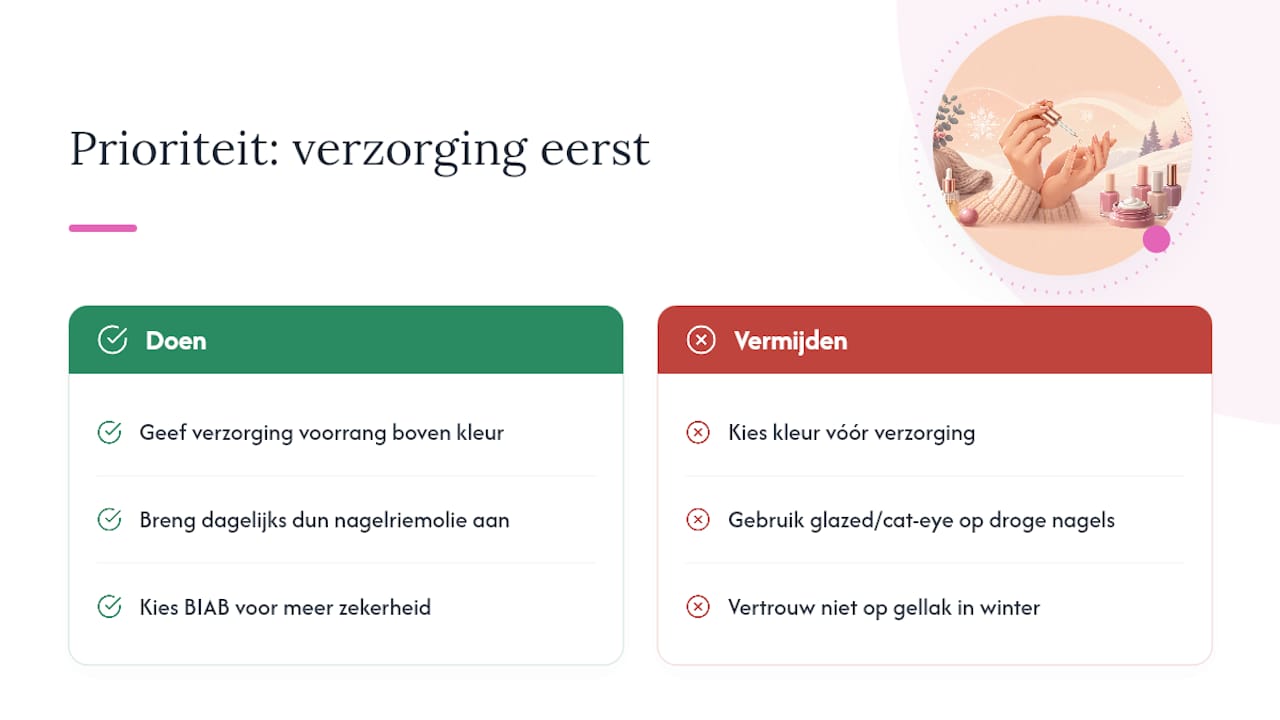 Prioriteit: verzorging eerst

Doen

Geef verzorging voorrang boven kleur

Breng dagelijks dun nagelriemolie aan

Kies BIAB voor meer zekerheid

Vermijden

Kies kleur vóór verzorging

Gebruik glazed/cat-eye op droge nagels

Vertrouw niet op gellak in winter